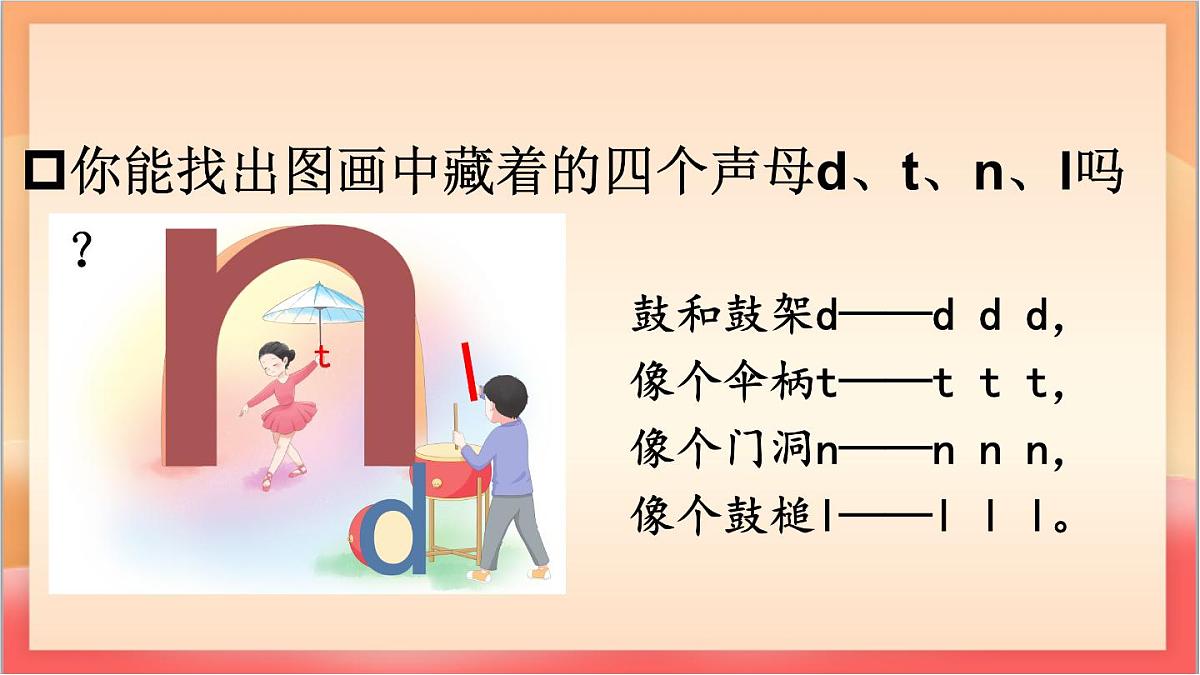 你能找出图画中藏着的四个声母d、t、n、l吗？

n
t
l
d

鼓和鼓架d——d d d，
像个伞柄t——t t t，
像个门洞n——n n n，
像个鼓槌l——l l l。